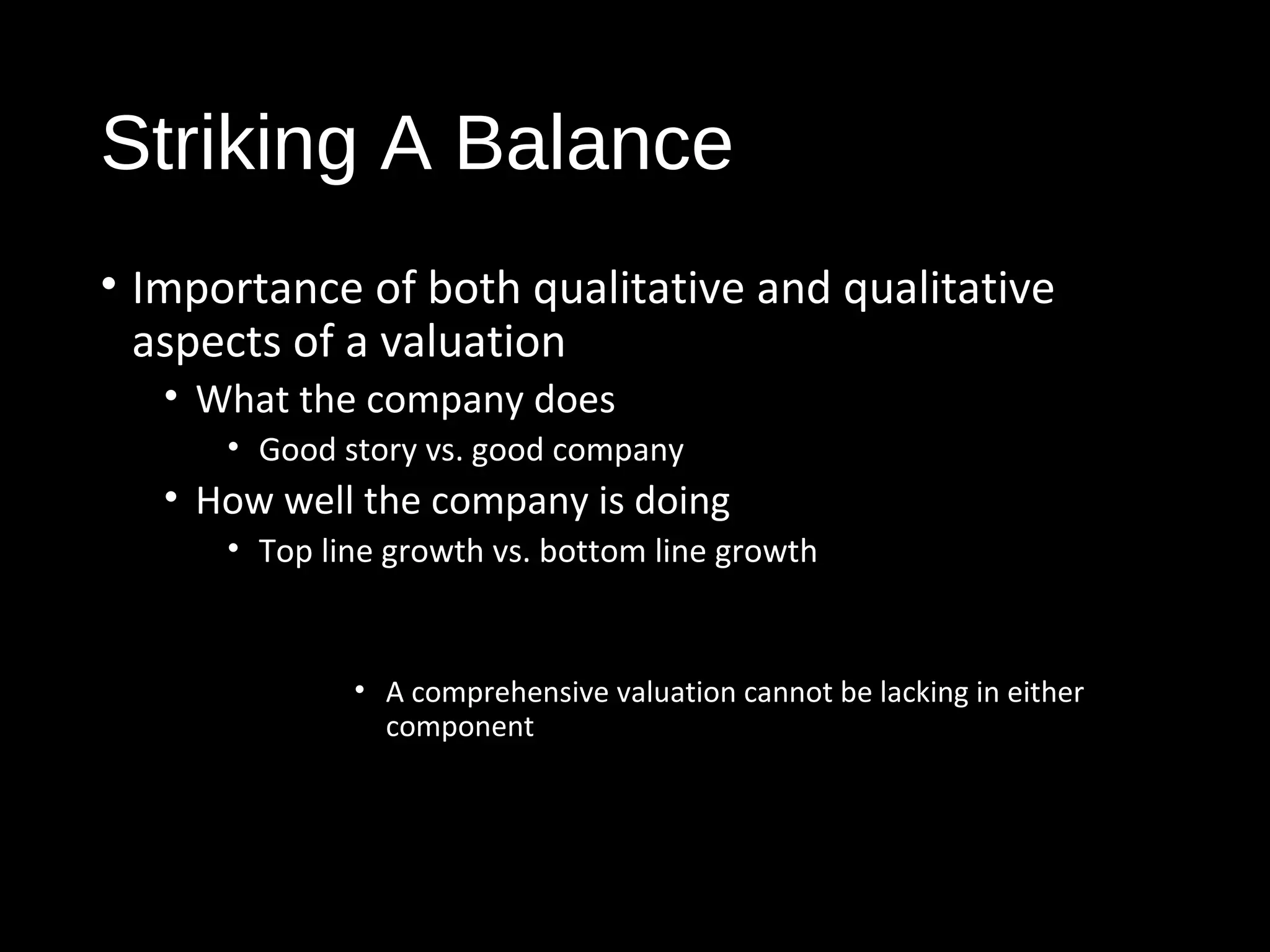 Striking A Balance

• Importance of both qualitative and qualitative aspects of a valuation
  • What the company does
    • Good story vs. good company
  • How well the company is doing
    • Top line growth vs. bottom line growth

• A comprehensive valuation cannot be lacking in either component